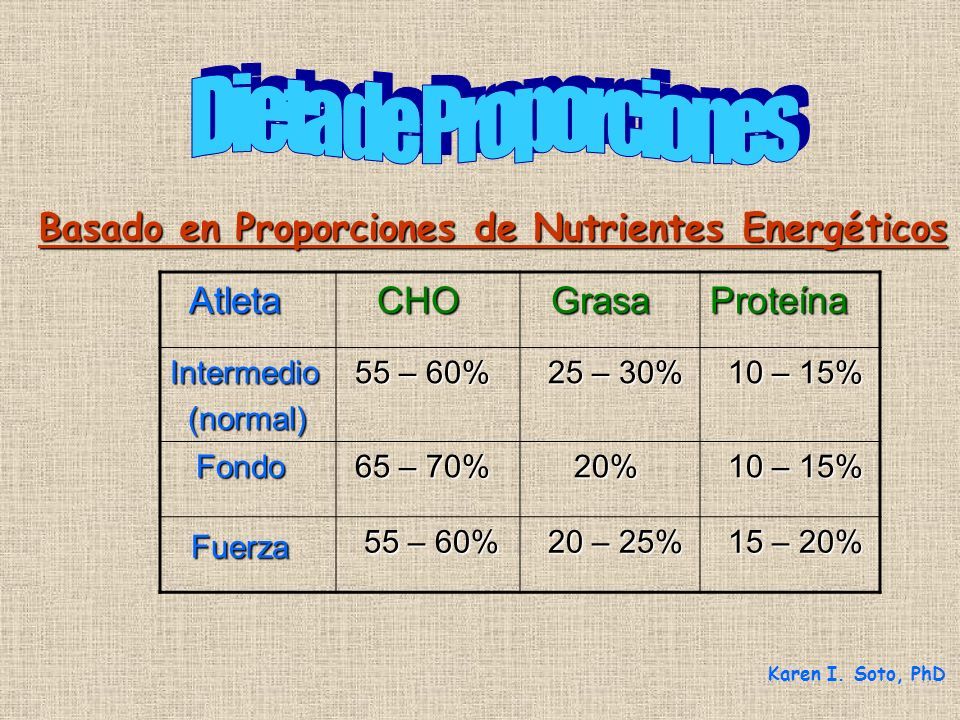 Dieta de Proporciones

Basado en Proporciones de Nutrientes Energéticos

| Atleta | CHO | Grasa | Proteína |
|---|---|---|---|
| Intermedio (normal) | 55 – 60% | 25 – 30% | 10 – 15% |
| Fondo | 65 – 70% | 20% | 10 – 15% |
| Fuerza | 55 – 60% | 20 – 25% | 15 – 20% |

Karen I. Soto, PhD